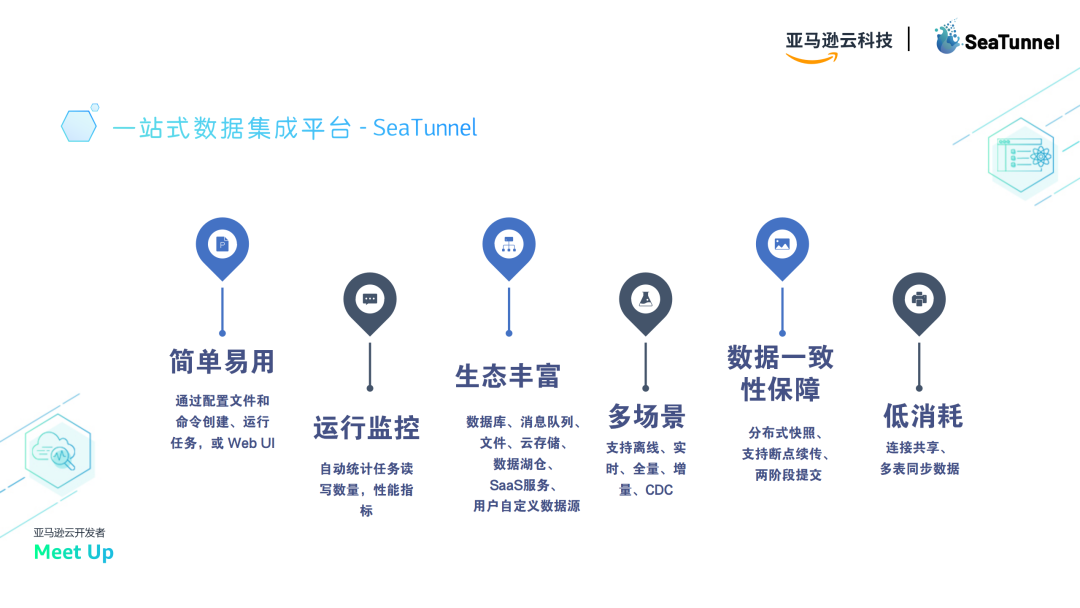 亚马逊云科技 | SeaTunnel

一站式数据集成平台 - SeaTunnel

简单易用

通过配置文件和命令创建、运行任务，或 Web UI

运行监控

自动统计任务读写数量，性能指标

生态丰富

数据库、消息队列、文件、云存储、数据湖仓、SaaS服务、用户自定义数据源

多场景

支持离线、实时、全量、增量、CDC

数据一致性保障

分布式快照、支持断点续传、两阶段提交

低消耗

连接共享、多表同步数据

亚马逊云开发者
Meet Up